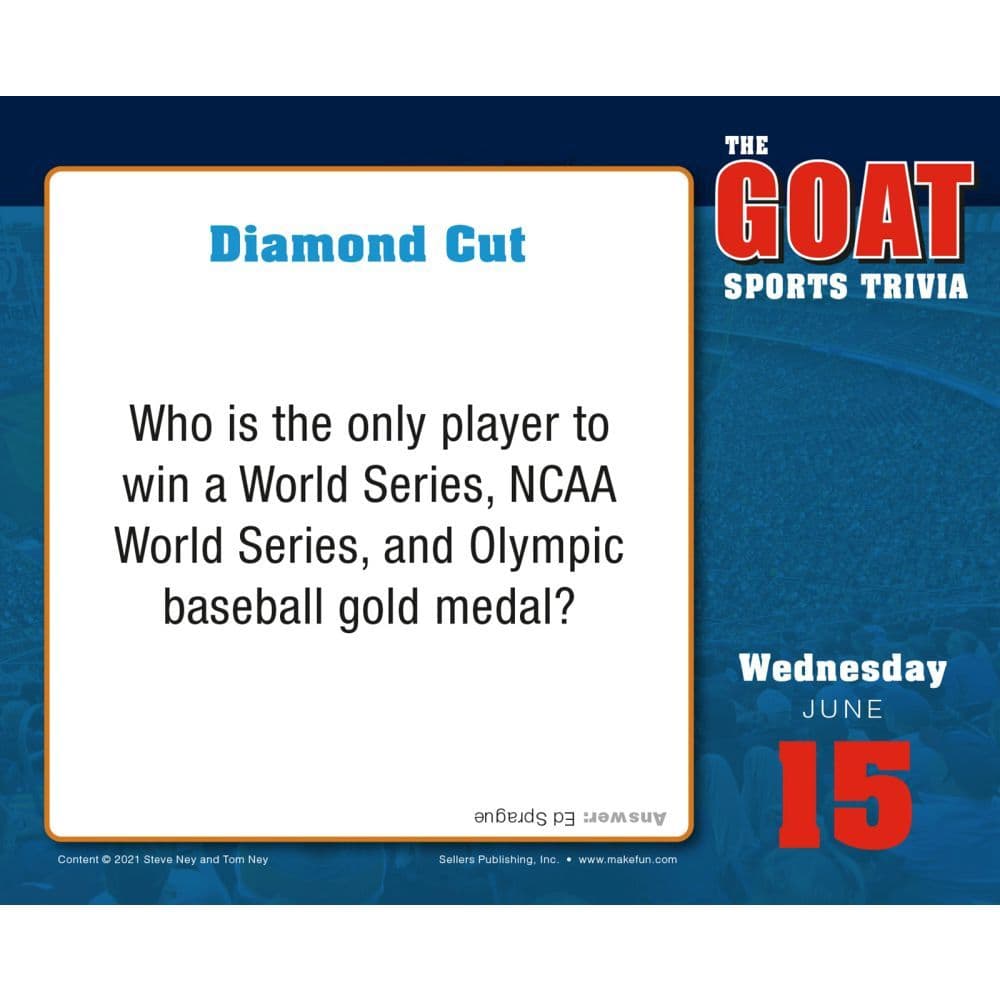 Diamond Cut

Who is the only player to win a World Series, NCAA World Series, and Olympic baseball gold medal?

Answer: Ed Sprague

THE GOAT SPORTS TRIVIA

Wednesday
JUNE
15

Content © 2021 Steve Ney and Tom Ney

Sellers Publishing, Inc. • www.makefun.com